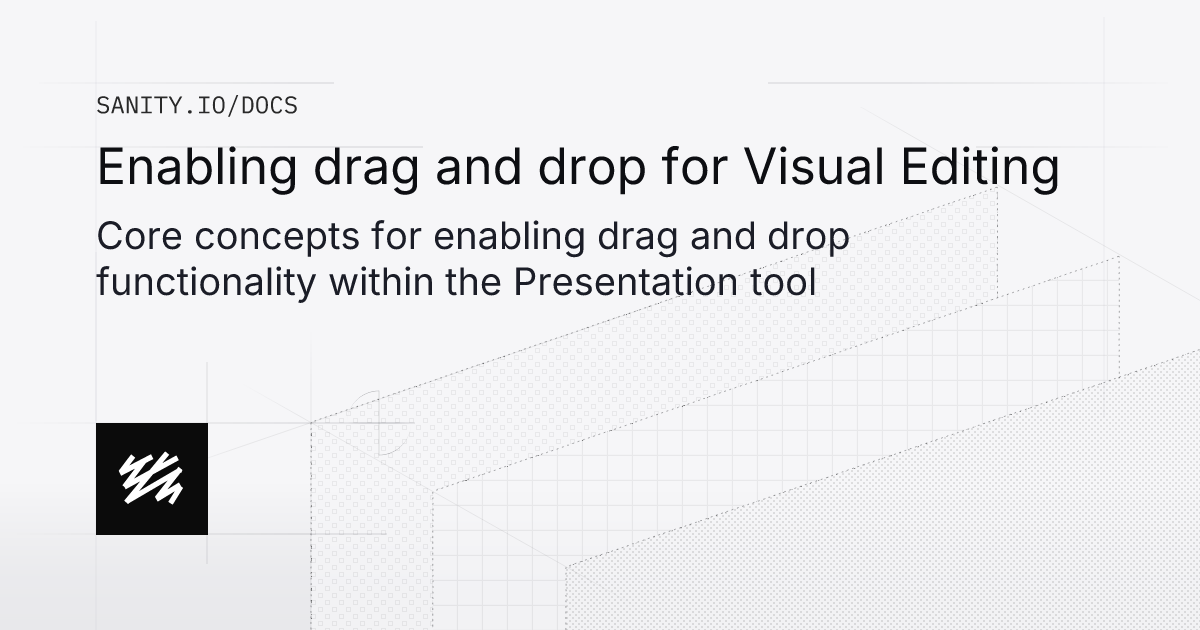 SANITY.IO/DOCS

Enabling drag and drop for Visual Editing

Core concepts for enabling drag and drop functionality within the Presentation tool